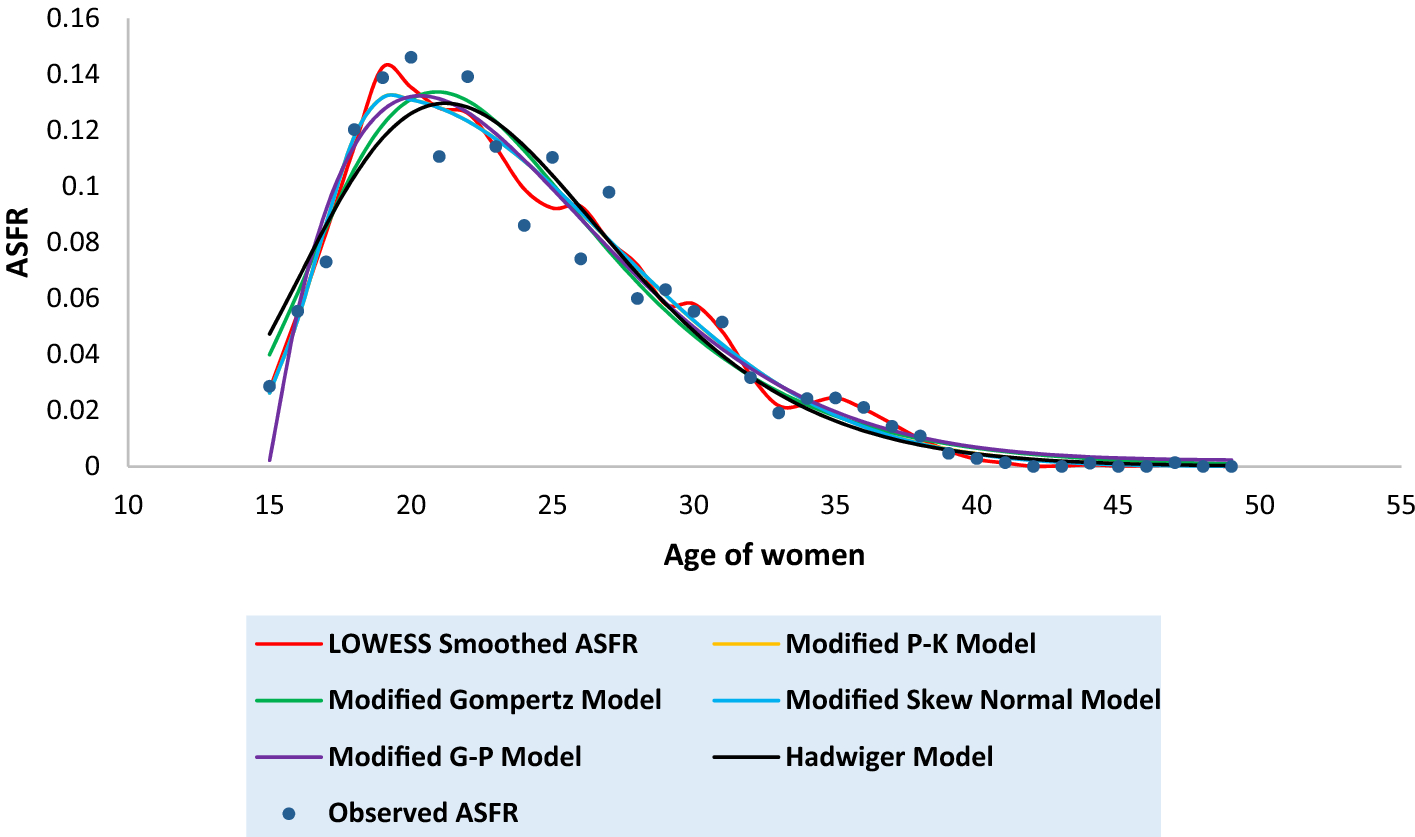 0.16
0.14
0.12
0.1
0.08
0.06
0.04
0.02
0
ASFR
10
15
20
25
30
35
40
45
50
55
Age of women

LOWESS Smoothed ASFR
Modified P-K Model
Modified Gompertz Model
Modified Skew Normal Model
Modified G-P Model
Hadwiger Model
Observed ASFR